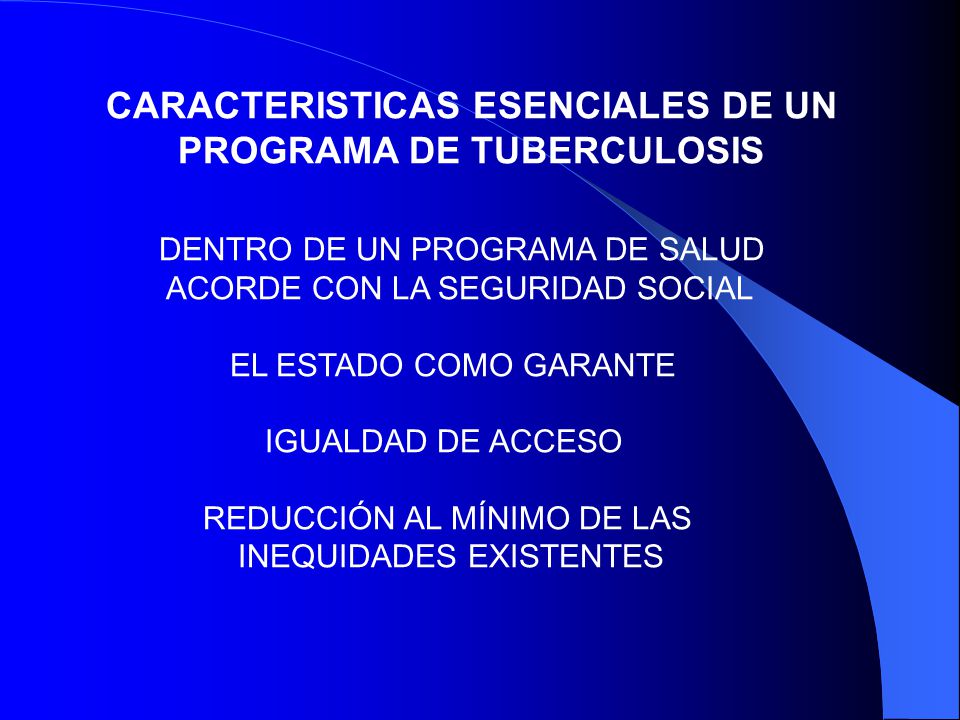 CARACTERISTICAS ESENCIALES DE UN PROGRAMA DE TUBERCULOSIS

DENTRO DE UN PROGRAMA DE SALUD ACORDE CON LA SEGURIDAD SOCIAL

EL ESTADO COMO GARANTE

IGUALDAD DE ACCESO

REDUCCIÓN AL MÍNIMO DE LAS INEQUIDADES EXISTENTES